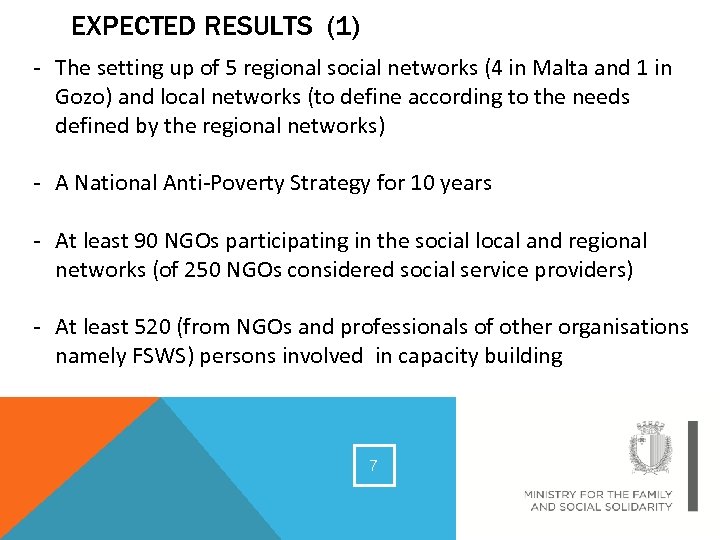 EXPECTED RESULTS (1)

- The setting up of 5 regional social networks (4 in Malta and 1 in Gozo) and local networks (to define according to the needs defined by the regional networks)

- A National Anti-Poverty Strategy for 10 years

- At least 90 NGOs participating in the social local and regional networks (of 250 NGOs considered social service providers)

- At least 520 (from NGOs and professionals of other organisations namely FSWS) persons involved in capacity building

7

MINISTRY FOR THE FAMILY AND SOCIAL SOLIDARITY